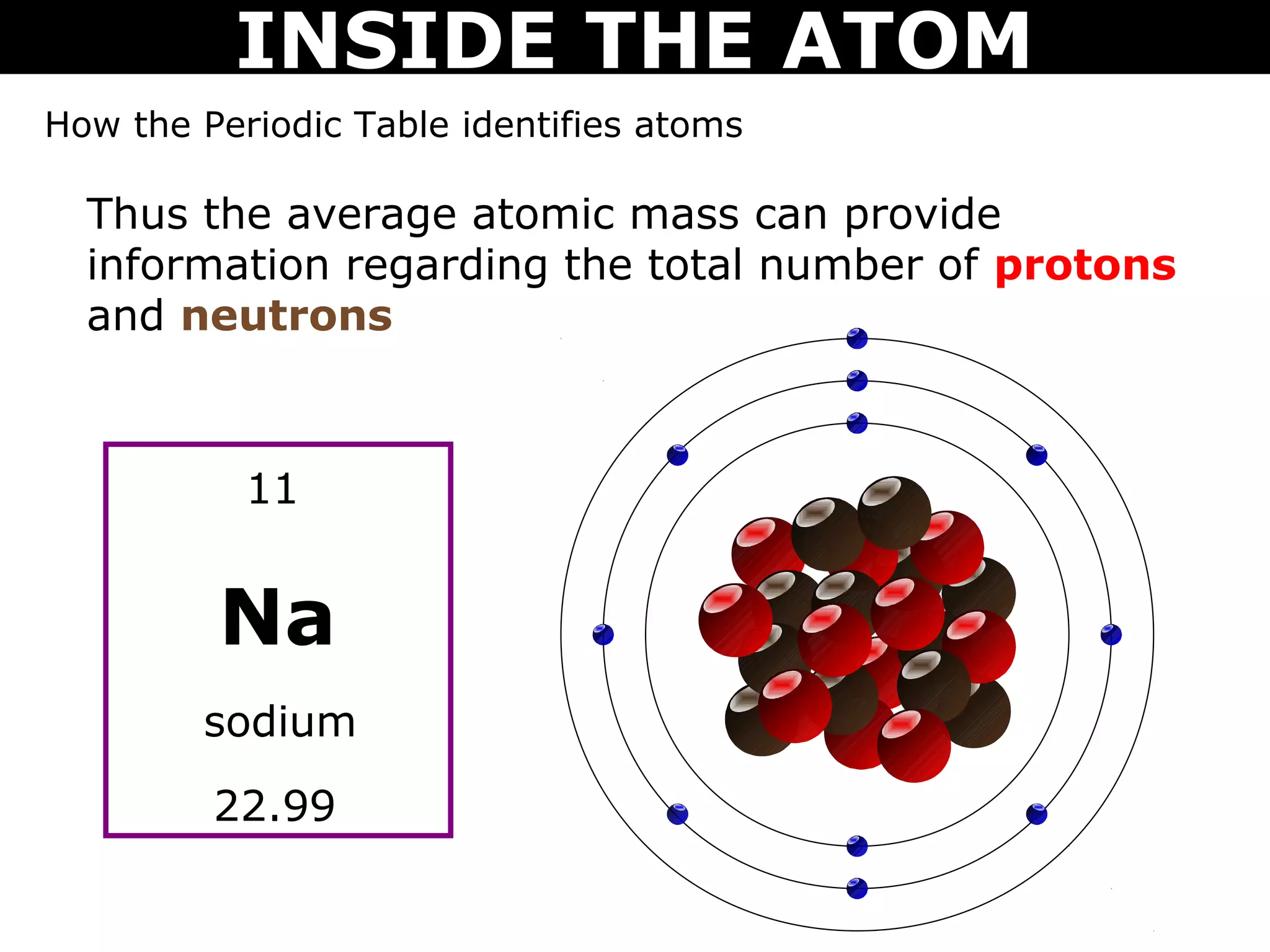 INSIDE THE ATOM

How the Periodic Table identifies atoms

Thus the average atomic mass can provide information regarding the total number of protons and neutrons

11

Na

sodium

22.99